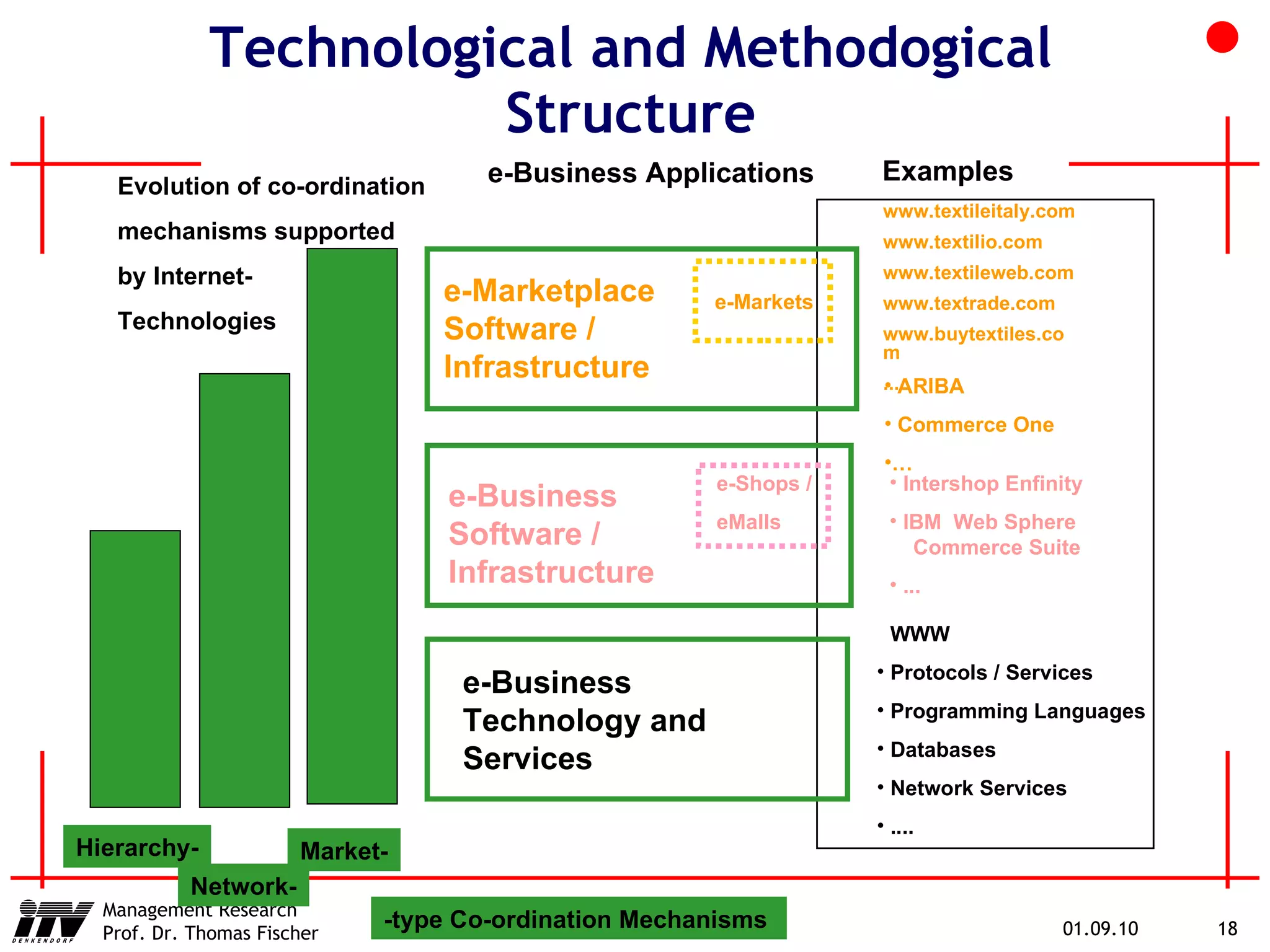 Technological and Methodogical Structure

Evolution of co-ordination mechanisms supported by Internet-Technologies

e-Business Applications

Examples

e-Marketplace Software / Infrastructure

e-Markets

www.textileitaly.com
www.textilio.com
www.textileweb.com
www.textrade.com
www.buytextiles.com
• ARIBA
• Commerce One
•...

e-Business Software / Infrastructure

e-Shops / eMalls

• Intershop Enfinity
• IBM Web Sphere Commerce Suite
• ...

e-Business Technology and Services

WWW
• Protocols / Services
• Programming Languages
• Databases
• Network Services
• ....

Hierarchy-
Network-
Market-

-type Co-ordination Mechanisms

ITV DENKENDORF
Management Research
Prof. Dr. Thomas Fischer

01.09.10
18